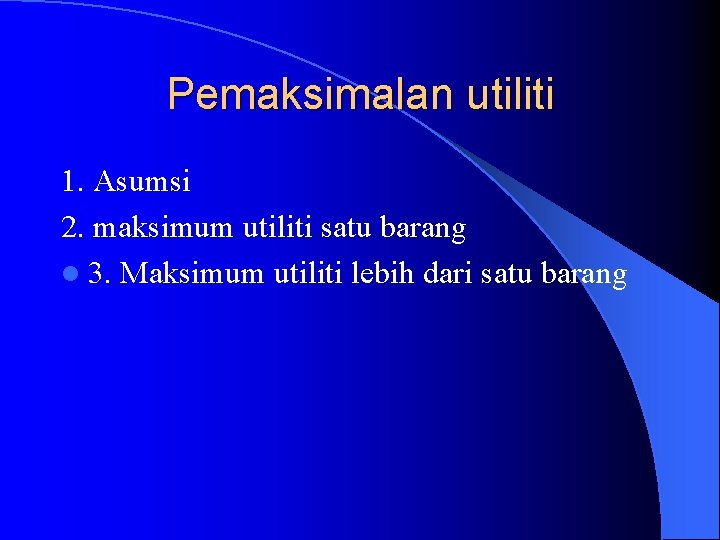 Pemaksimalan utiliti

1. Asumsi

2. maksimum utiliti satu barang

3. Maksimum utiliti lebih dari satu barang